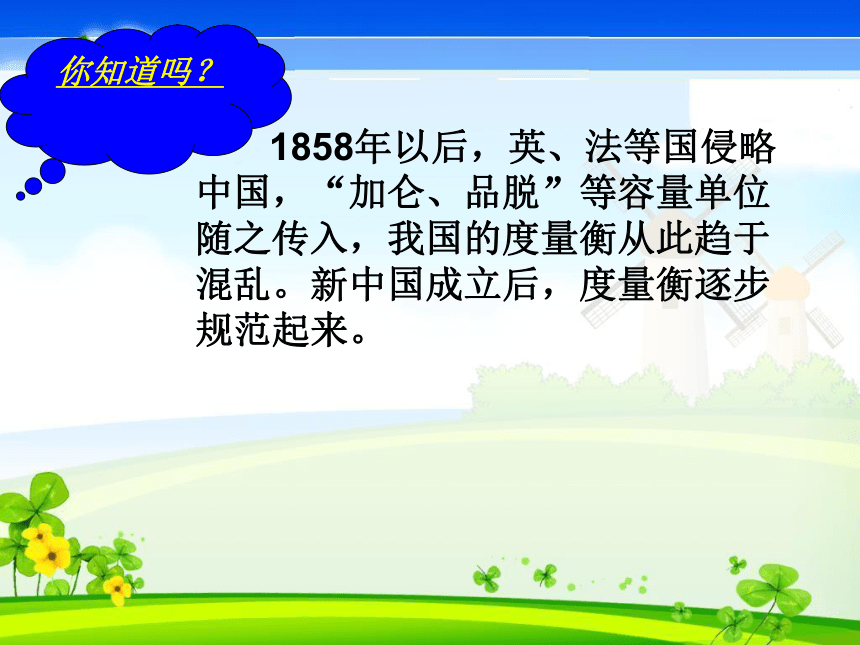 你知道吗？

1858年以后，英、法等国侵略中国，“加仑、品脱”等容量单位随之传入，我国的度量衡从此趋于混乱。新中国成立后，度量衡逐步规范起来。